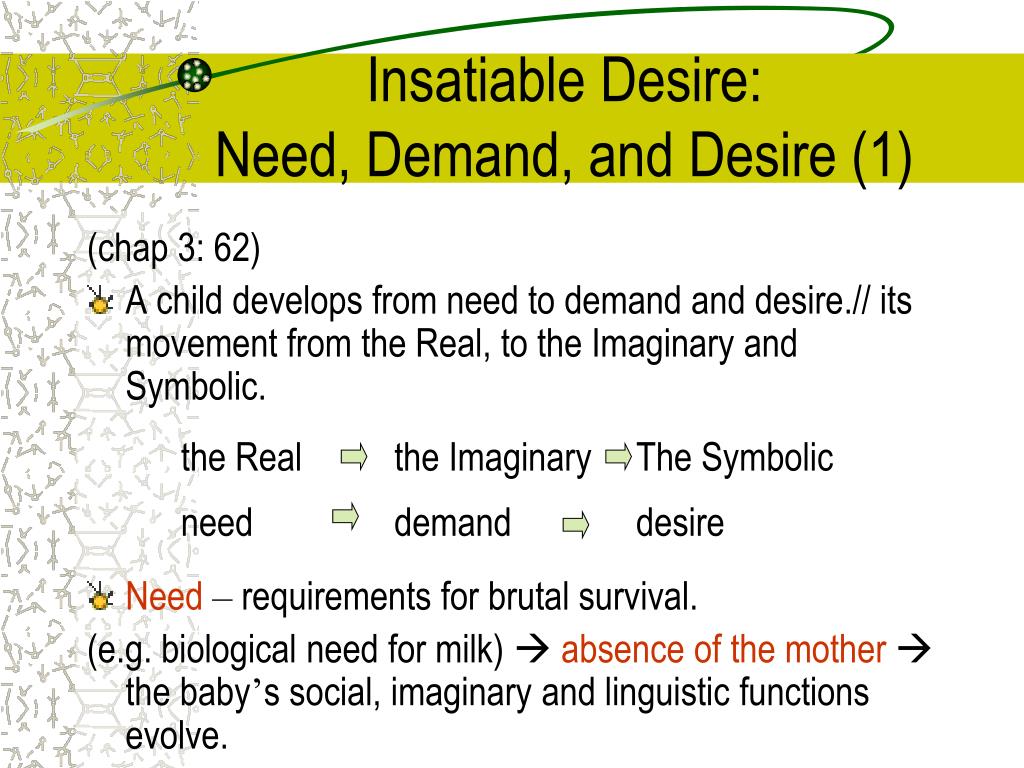 Insatiable Desire:
Need, Demand, and Desire (1)

(chap 3: 62)

A child develops from need to demand and desire.// its movement from the Real, to the Imaginary and Symbolic.

the Real ⇨ the Imaginary ⇨ The Symbolic

need ⇨ demand ⇨ desire

Need – requirements for brutal survival.

(e.g. biological need for milk) → absence of the mother → the baby's social, imaginary and linguistic functions evolve.